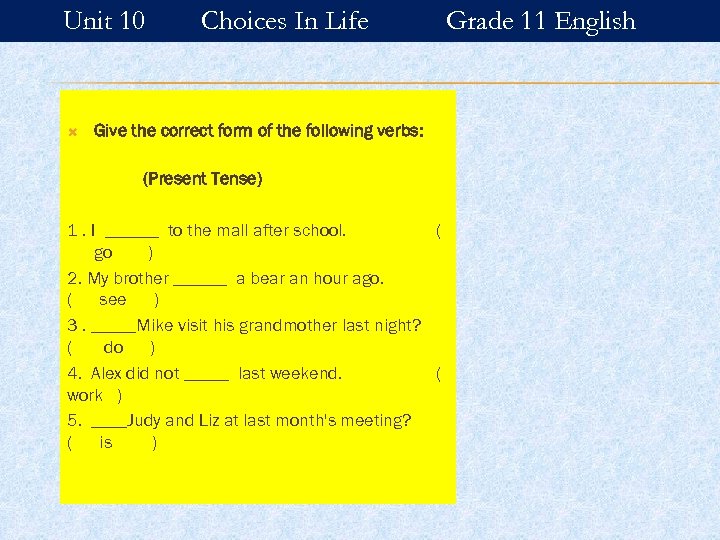 Unit 10 Choices In Life Grade 11 English

Give the correct form of the following verbs:

(Present Tense)

1 . I ______ to the mall after school. ( go )

2. My brother ______ a bear an hour ago. ( see )

3 . _____Mike visit his grandmother last night? ( do )

4. Alex did not _____ last weekend. ( work )

5. ____Judy and Liz at last month's meeting? ( is )